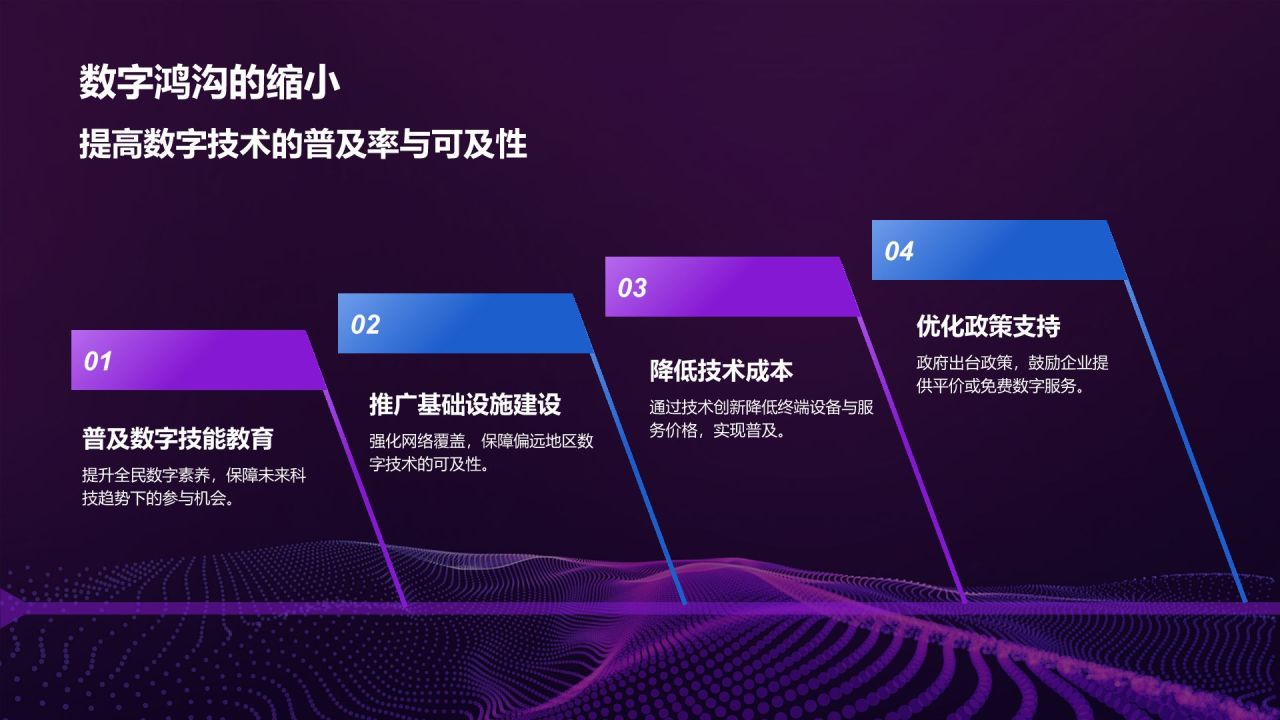 数字鸿沟的缩小

提高数字技术的普及率与可及性

01

普及数字技能教育

提升全民数字素养，保障未来科技趋势下的参与机会。

02

推广基础设施建设

强化网络覆盖，保障偏远地区数字技术的可及性。

03

降低技术成本

通过技术创新降低终端设备与服务价格，实现普及。

04

优化政策支持

政府出台政策，鼓励企业提供平价或免费数字服务。